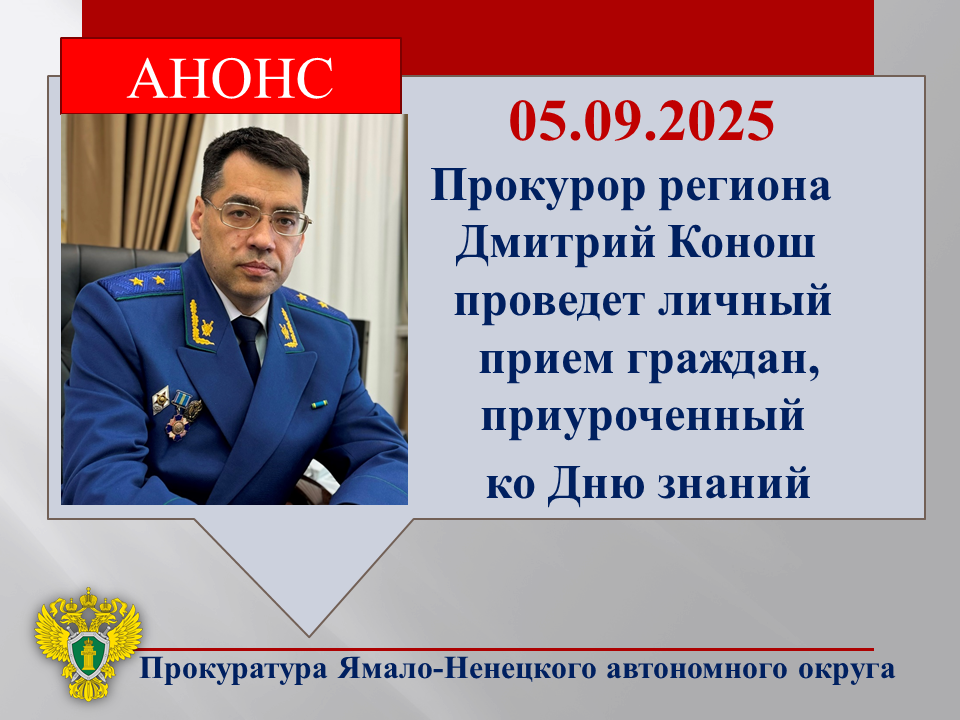 АНОНС

05.09.2025

Прокурор региона Дмитрий Конош проведет личный прием граждан, приуроченный ко Дню знаний

Прокуратура Ямало-Ненецкого автономного округа